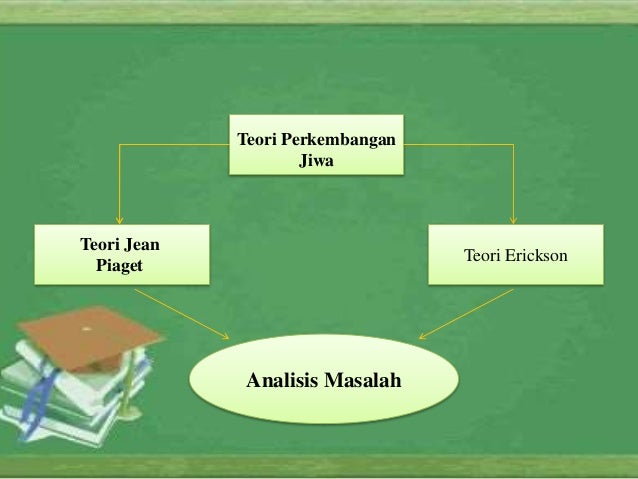 Teori Perkembangan Jiwa

Teori Jean Piaget

Teori Erickson

Analisis Masalah